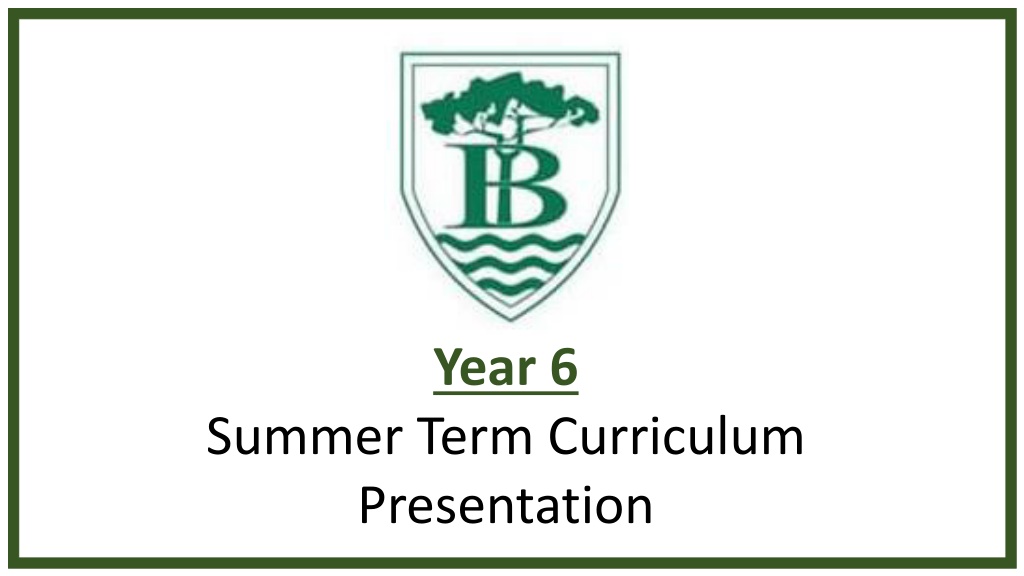 IB

Year 6
Summer Term Curriculum Presentation